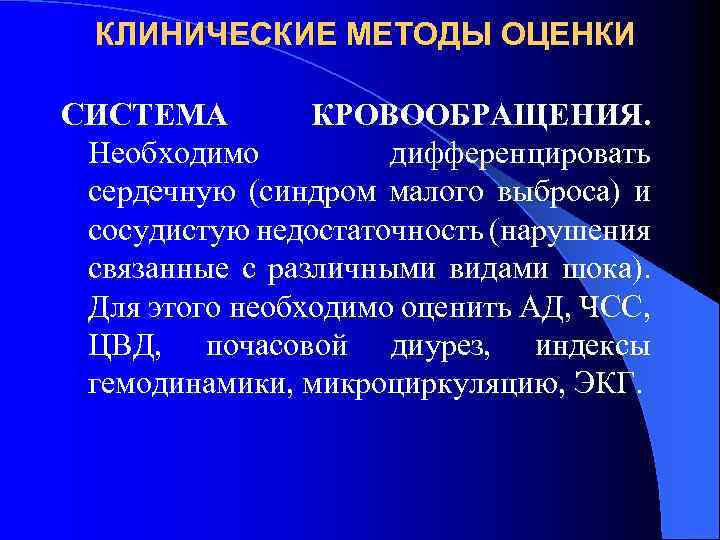 КЛИНИЧЕСКИЕ МЕТОДЫ ОЦЕНКИ

СИСТЕМА КРОВООБРАЩЕНИЯ. Необходимо дифференцировать сердечную (синдром малого выброса) и сосудистую недостаточность (нарушения связанные с различными видами шока). Для этого необходимо оценить АД, ЧСС, ЦВД, почасовой диурез, индексы гемодинамики, микроциркуляцию, ЭКГ.